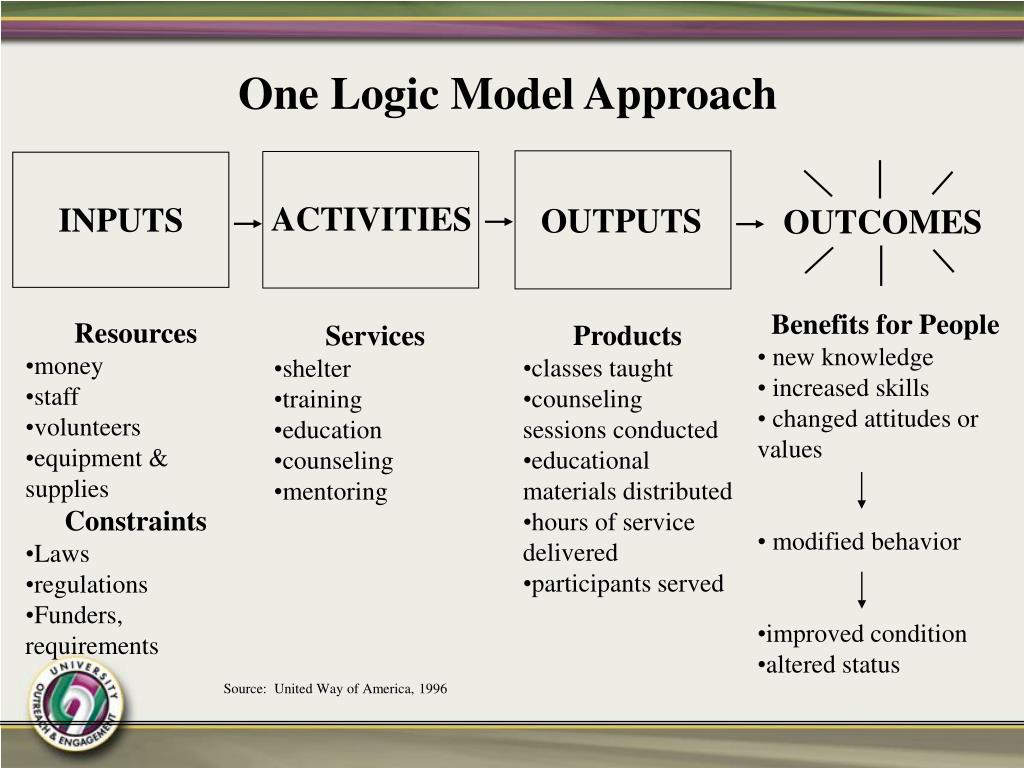 One Logic Model Approach

INPUTS → ACTIVITIES → OUTPUTS → OUTCOMES

Resources
•money
•staff
•volunteers
•equipment & supplies

Constraints
•Laws
•regulations
•Funders, requirements

Services
•shelter
•training
•education
•counseling
•mentoring

Products
•classes taught
•counseling sessions conducted
•educational materials distributed
•hours of service delivered
•participants served

Benefits for People
• new knowledge
• increased skills
• changed attitudes or values

• modified behavior

•improved condition
•altered status

Source: United Way of America, 1996

UNIVERSITY OUTREACH & ENGAGEMENT